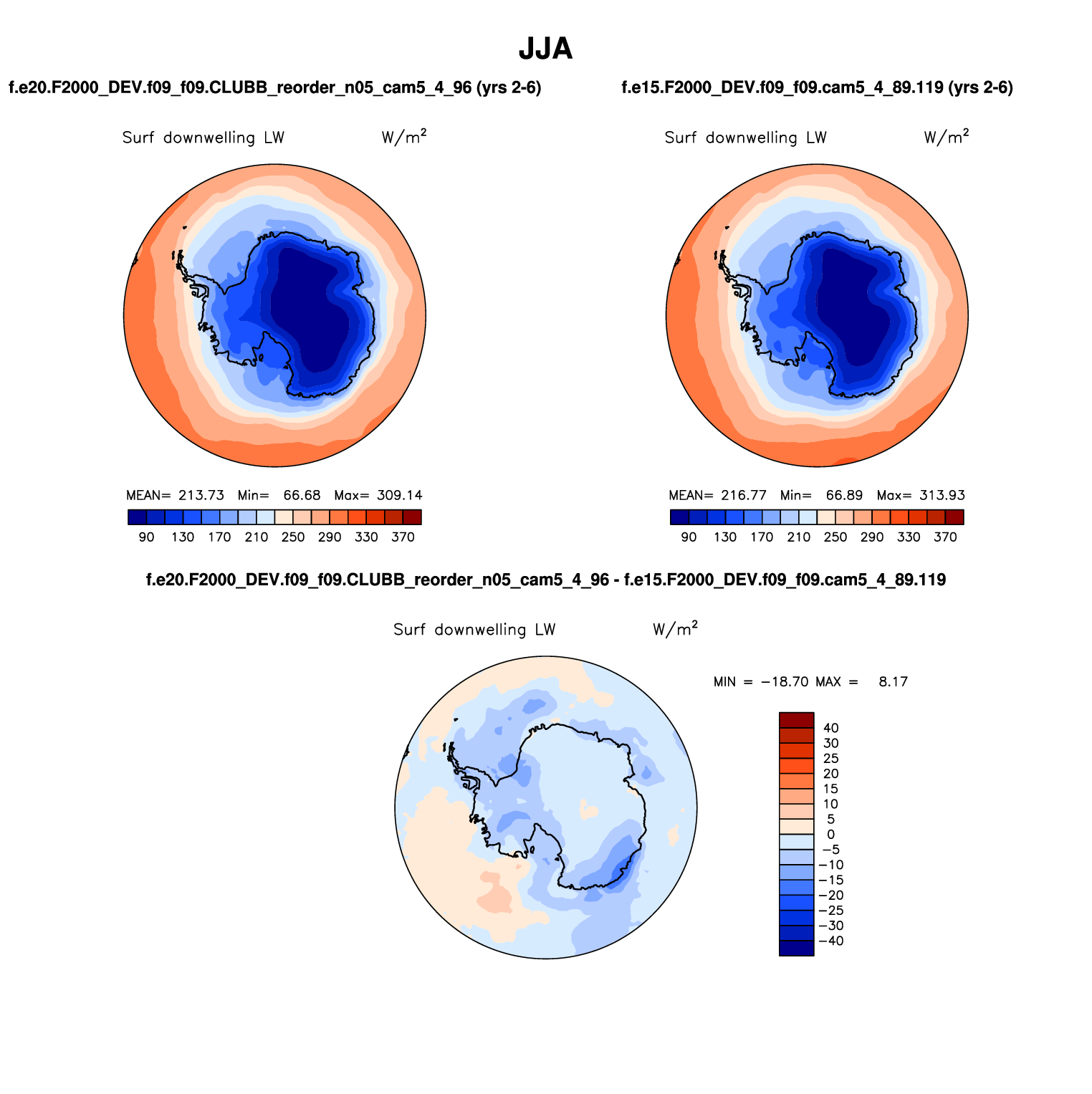 JJA

f.e20.F2000_DEV.f09_f09.CLUBB_reorder_n05_cam5_4_96 (yrs 2-6)

Surf downwelling LW $W/m^2$

MEAN= 213.73 Min= 66.68 Max= 309.14

90 130 170 210 250 290 330 370

f.e15.F2000_DEV.f09_f09.cam5_4_89.119 (yrs 2-6)

Surf downwelling LW $W/m^2$

MEAN= 216.77 Min= 66.89 Max= 313.93

90 130 170 210 250 290 330 370

f.e20.F2000_DEV.f09_f09.CLUBB_reorder_n05_cam5_4_96 - f.e15.F2000_DEV.f09_f09.cam5_4_89.119

Surf downwelling LW $W/m^2$

MIN = −18.70 MAX = 8.17

40
30
25
20
15
10
5
0
−5
−10
−15
−20
−25
−30
−40